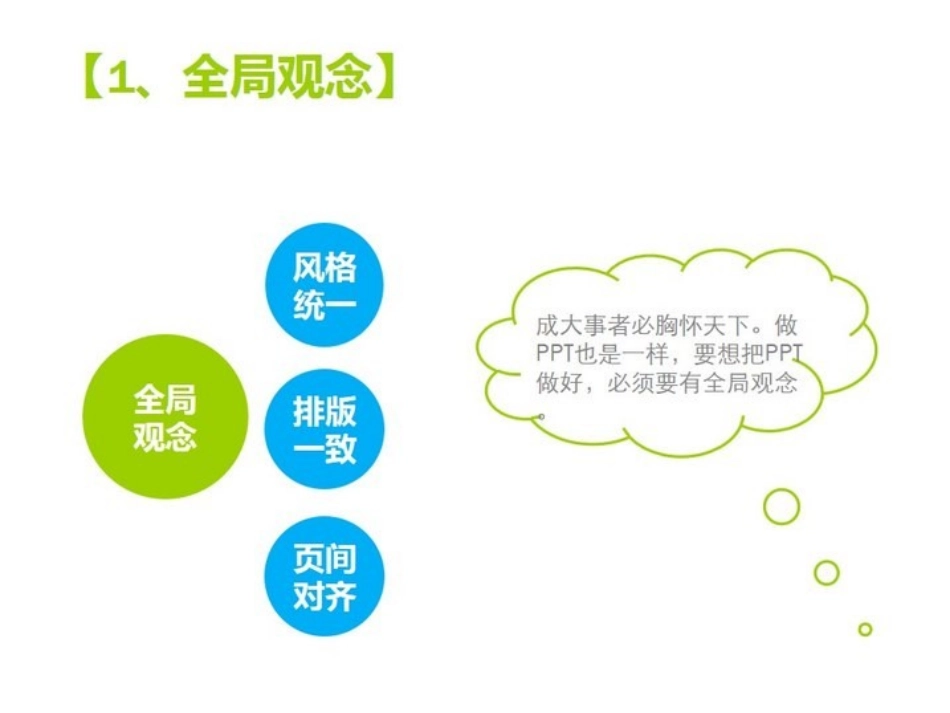 【1、全局观念】

全局观念

风格统一

排版一致

页间对齐

成大事者必胸怀天下。做PPT也是一样，要想把PPT做好，必须要有全局观念。